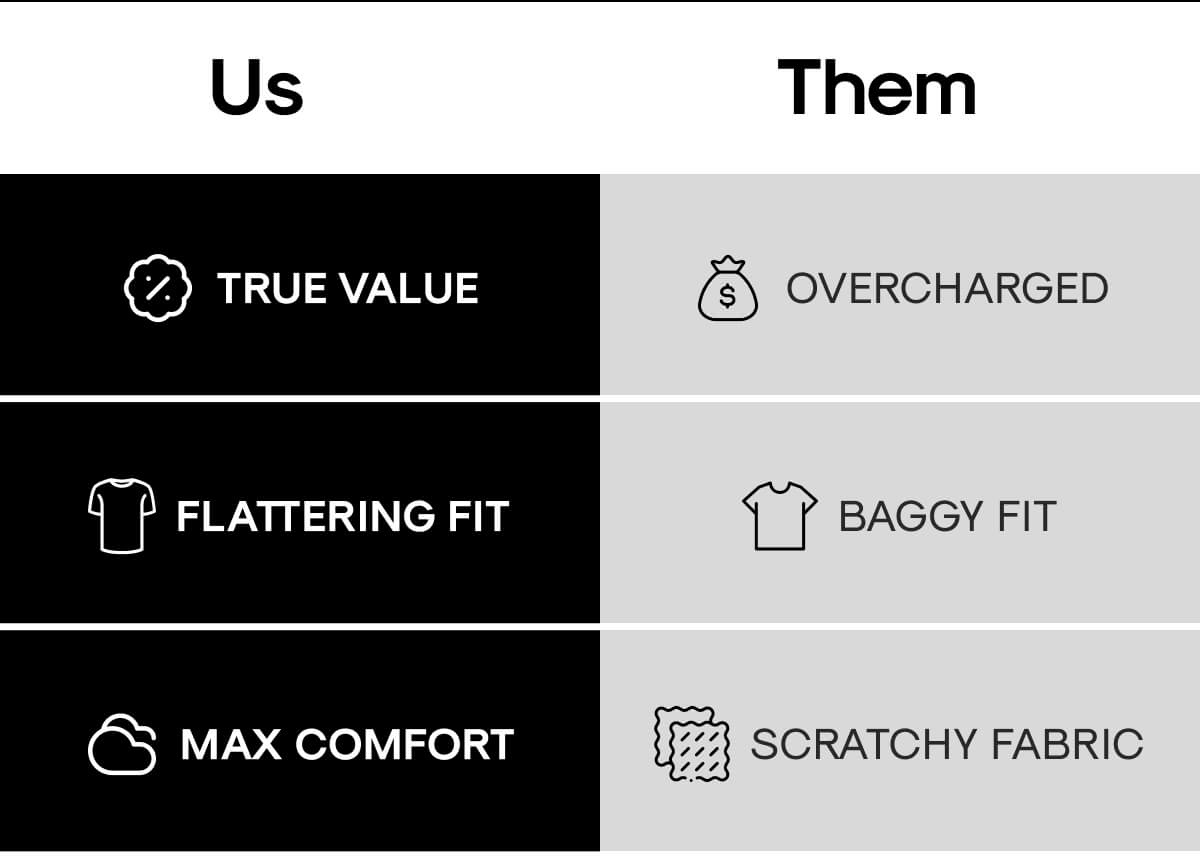 | Us | Them |
|---|---|
| TRUE VALUE | OVERCHARGED |
| FLATTERING FIT | BAGGY FIT |
| MAX COMFORT | SCRATCHY FABRIC |